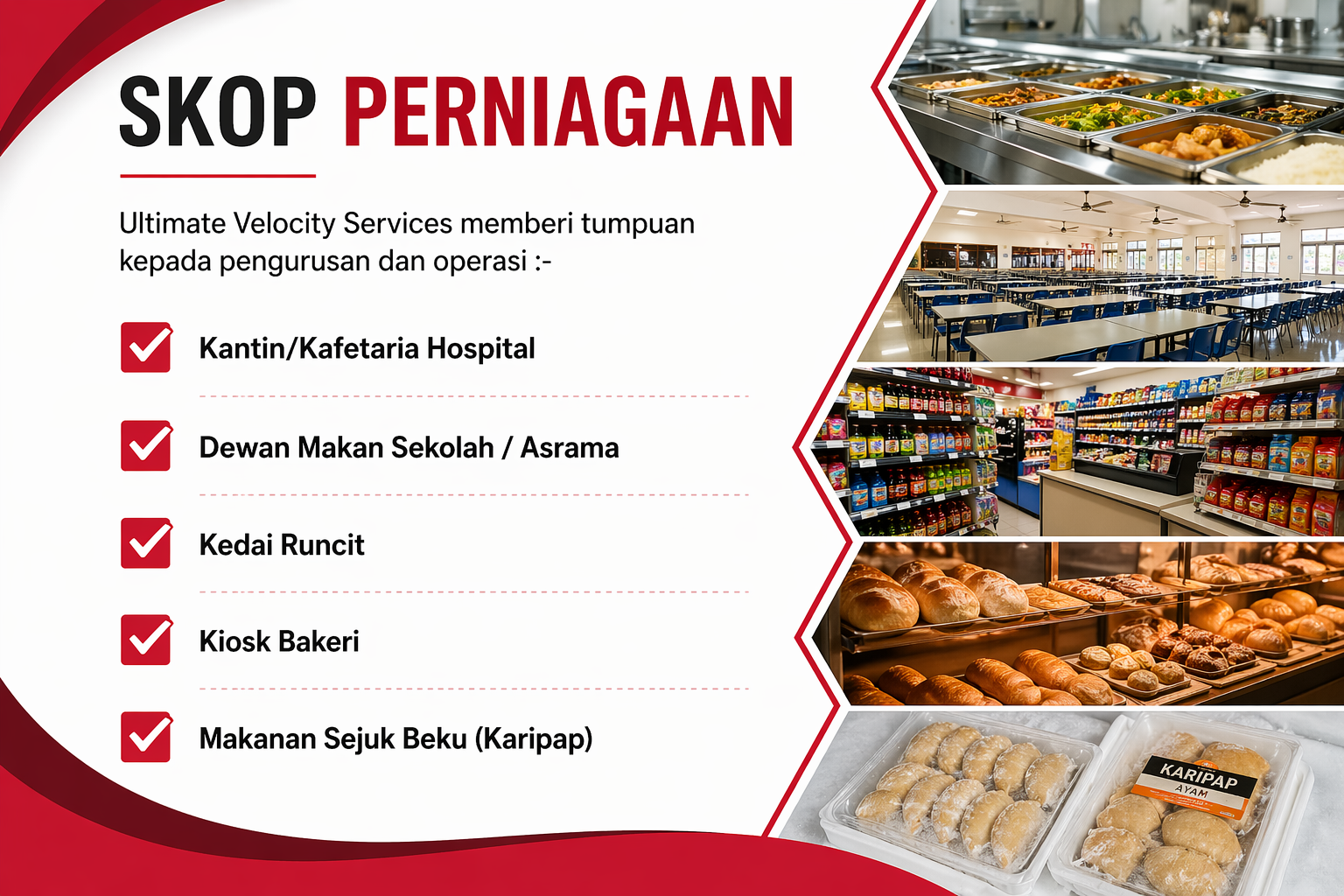 SKOP PERNIAGAAN

Ultimate Velocity Services memberi tumpuan kepada pengurusan dan operasi :-

Kantin/Kafetaria Hospital

Dewan Makan Sekolah / Asrama

Kedai Runcit

Kiosk Bakeri

Makanan Sejuk Beku (Karipap)

KARIPAP
AYAM